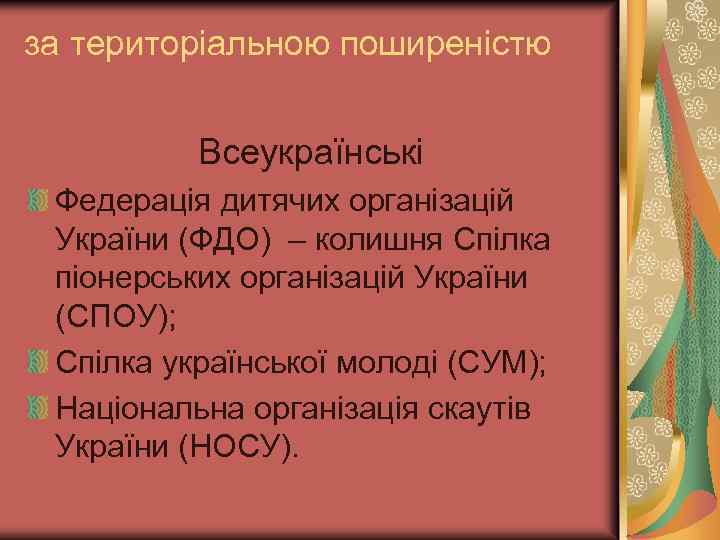 за територіальною поширеністю

Всеукраїнські

Федерація дитячих організацій України (ФДО) – колишня Спілка піонерських організацій України (СПОУ);

Спілка української молоді (СУМ);

Національна організація скаутів України (НОСУ).